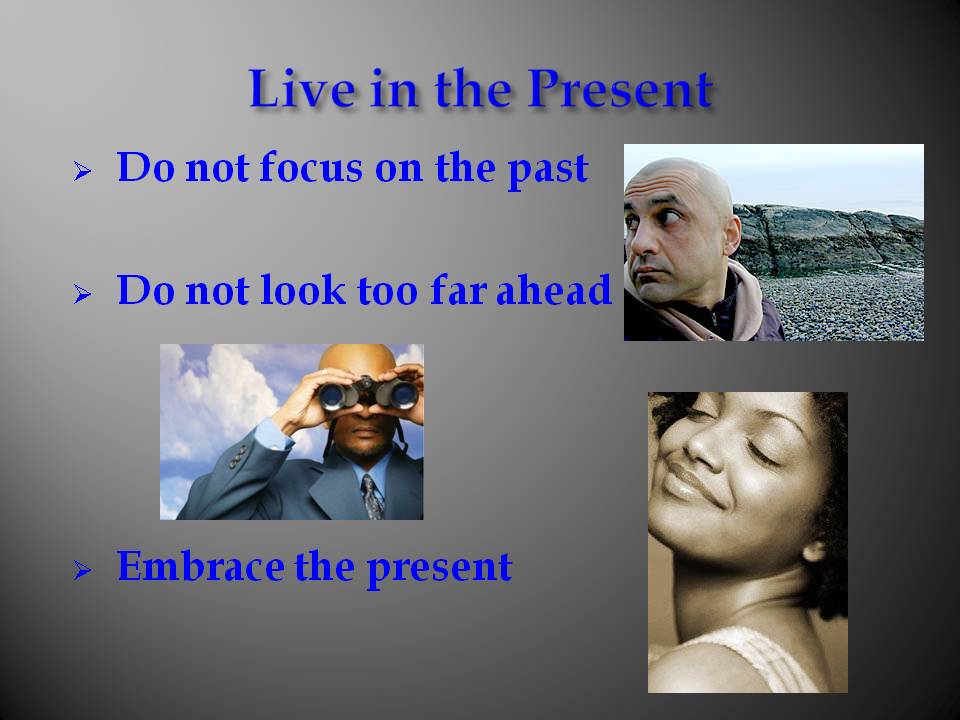 Live in the Present

➢ Do not focus on the past

➢ Do not look too far ahead

➢ Embrace the present